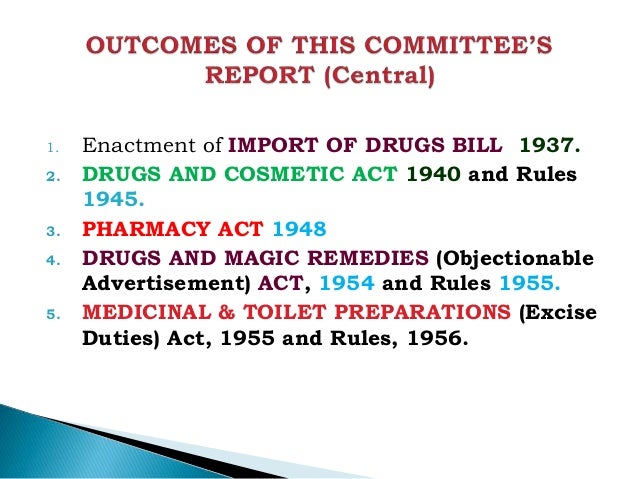 OUTCOMES OF THIS COMMITTEE'S REPORT (Central)

1. Enactment of IMPORT OF DRUGS BILL 1937.
2. DRUGS AND COSMETIC ACT 1940 and Rules 1945.
3. PHARMACY ACT 1948
4. DRUGS AND MAGIC REMEDIES (Objectionable Advertisement) ACT, 1954 and Rules 1955.
5. MEDICINAL & TOILET PREPARATIONS (Excise Duties) Act, 1955 and Rules, 1956.